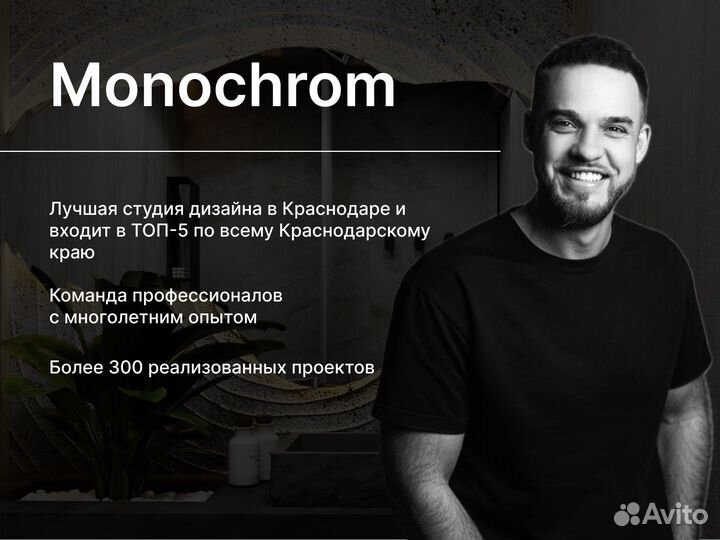 Monochrom

Лучшая студия дизайна в Краснодаре и входит в ТОП-5 по всему Краснодарскому краю

Команда профессионалов с многолетним опытом

Более 300 реализованных проектов

Avito